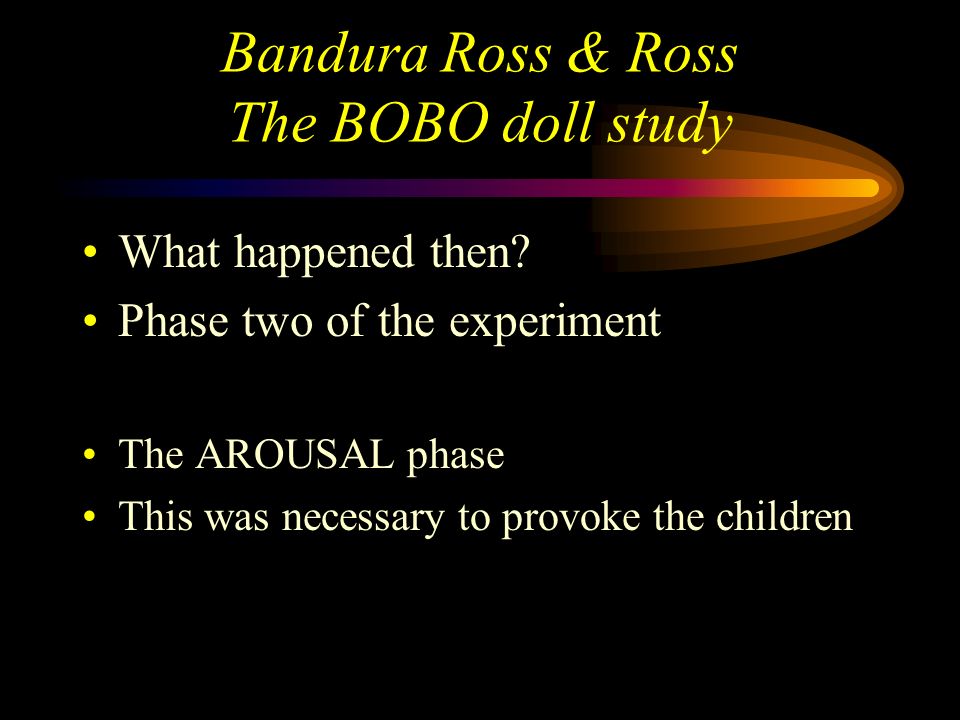 Bandura Ross & Ross
The BOBO doll study

• What happened then?
• Phase two of the experiment

• The AROUSAL phase
• This was necessary to provoke the children